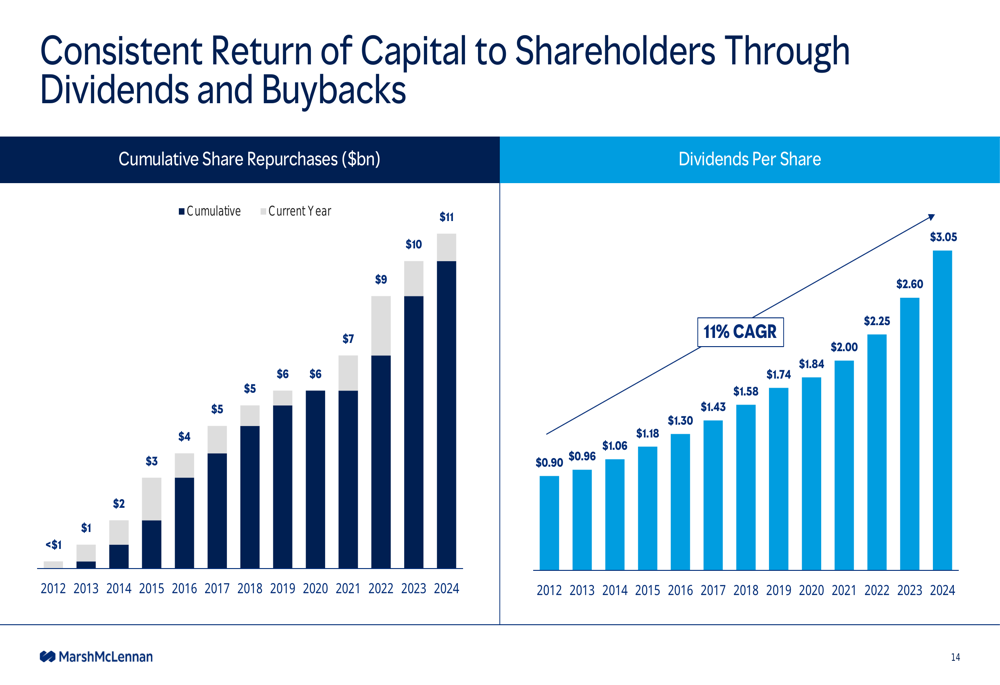 Consistent Return of Capital to Shareholders Through Dividends and Buybacks

Cumulative Share Repurchases ($bn)

Cumulative Current Year

<$1 $1 $2 $3 $4 $5 $5 $6 $6 $7 $9 $10 $11

2012 2013 2014 2015 2016 2017 2018 2019 2020 2021 2022 2023 2024

Dividends Per Share

11% CAGR

$0.90 $0.96 $1.06 $1.18 $1.30 $1.43 $1.58 $1.74 $1.84 $2.00 $2.25 $2.60 $3.05

2012 2013 2014 2015 2016 2017 2018 2019 2020 2021 2022 2023 2024

MarshMcLennan

14